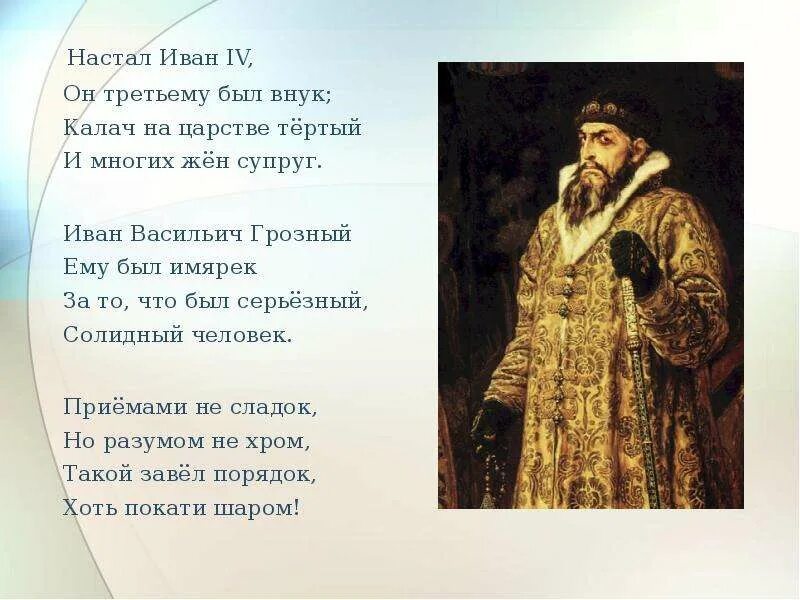 Настал Иван IV,
Он третьему был внук;
Калач на царстве тёртый
И многих жён супруг.

Иван Васильич Грозный
Ему был имярек
За то, что был серьёзный,
Солидный человек.

Приёмами не сладок,
Но разумом не хром,
Такой завёл порядок,
Хоть покати шаром!